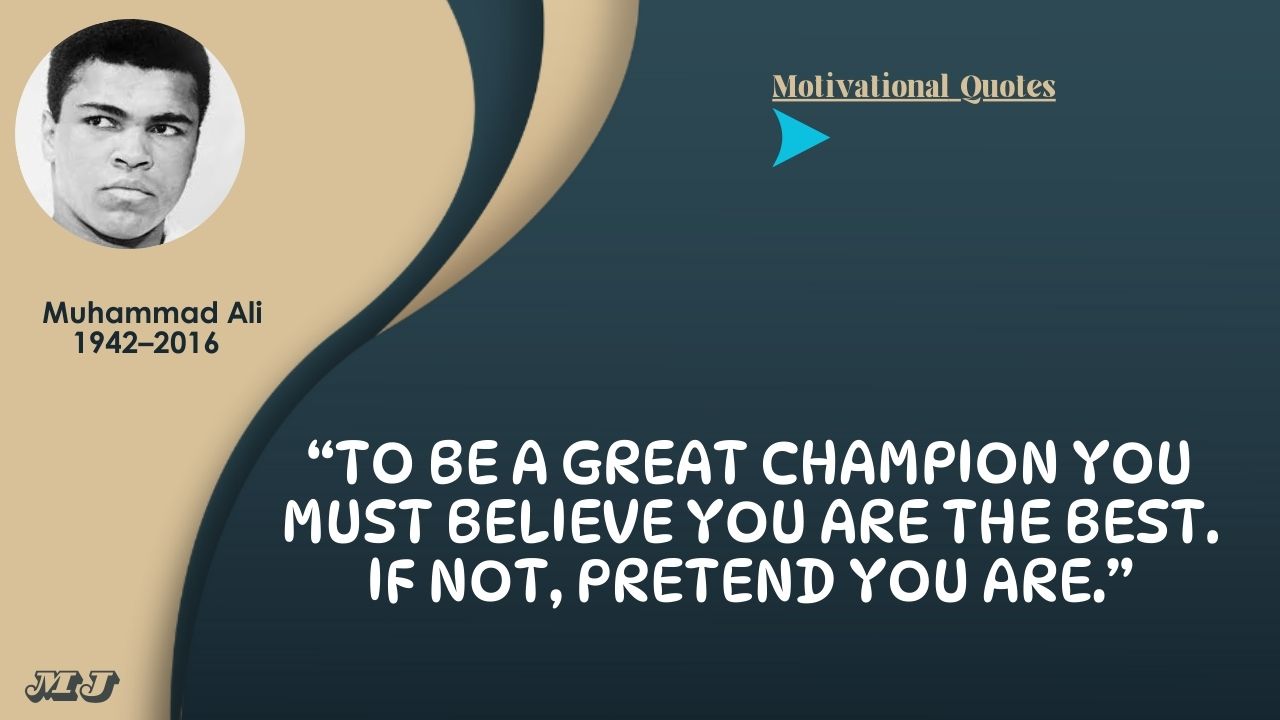 Muhammad Ali
1942–2016

Motivational Quotes

“TO BE A GREAT CHAMPION YOU MUST BELIEVE YOU ARE THE BEST. IF NOT, PRETEND YOU ARE.”

MJ